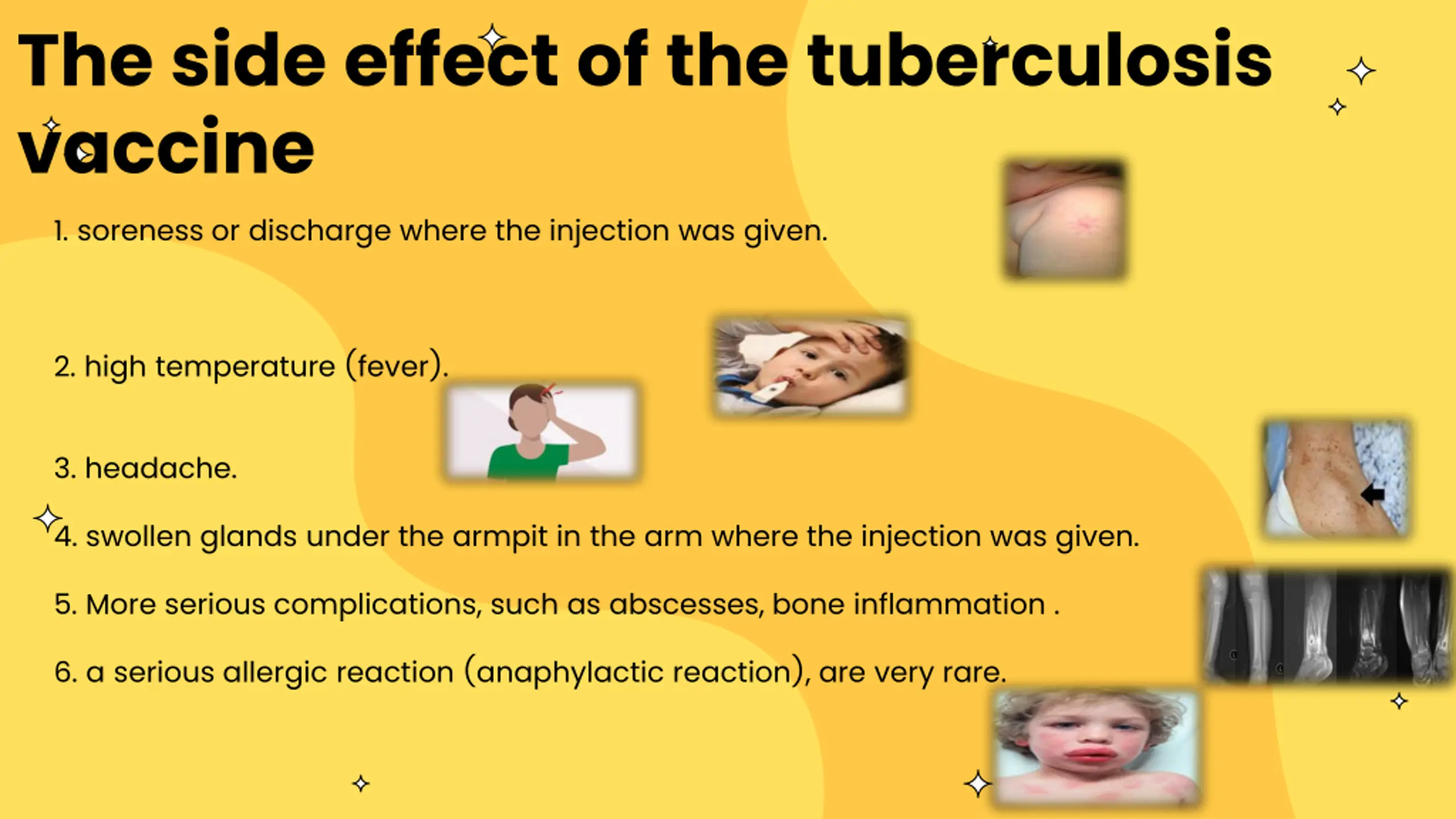 The side effect of the tuberculosis vaccine

1. soreness or discharge where the injection was given.

2. high temperature (fever).

3. headache.

4. swollen glands under the armpit in the arm where the injection was given.

5. More serious complications, such as abscesses, bone inflammation .

6. a serious allergic reaction (anaphylactic reaction), are very rare.